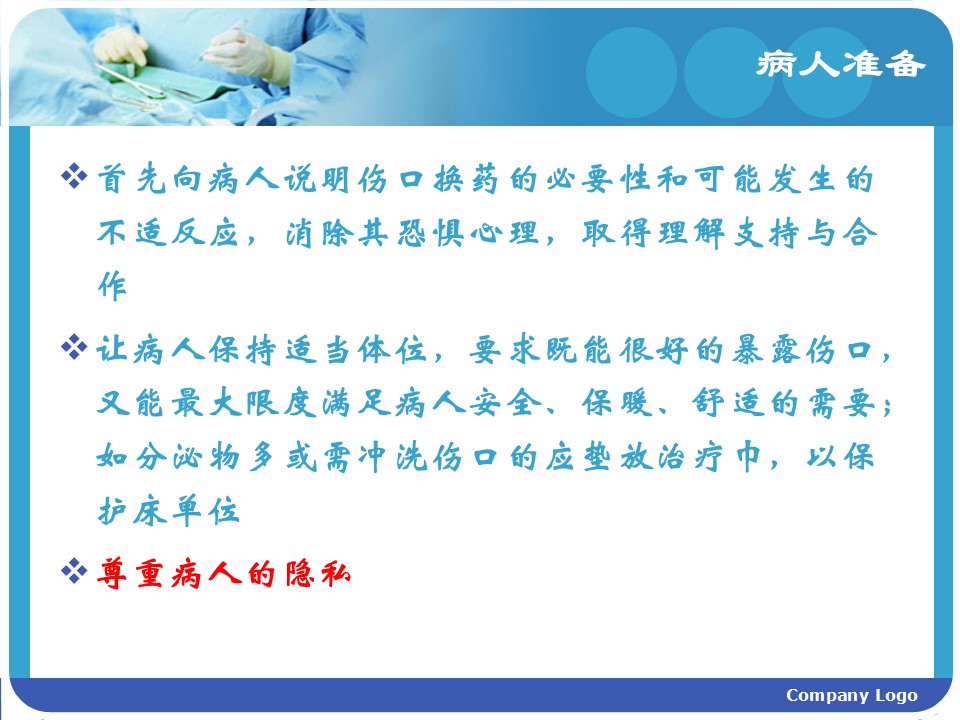 病人准备

❖ 首先向病人说明伤口换药的必要性和可能发生的不适反应，消除其恐惧心理，取得理解支持与合作

❖ 让病人保持适当体位，要求既能很好的暴露伤口，又能最大限度满足病人安全、保暖、舒适的需要；如分泌物多或需冲洗伤口的应垫放治疗巾，以保护床单位

❖ 尊重病人的隐私

Company Logo